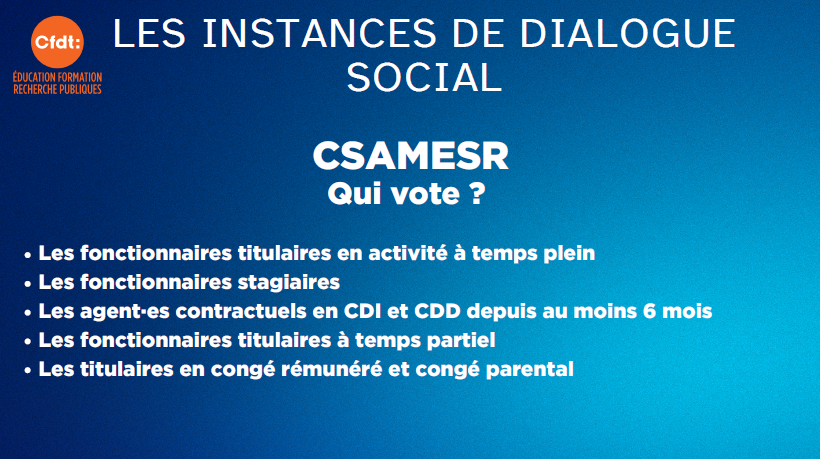 Cfdt:
ÉDUCATION FORMATION RECHERCHE PUBLIQUES

LES INSTANCES DE DIALOGUE SOCIAL

CSAMESR
Qui vote ?

• Les fonctionnaires titulaires en activité à temps plein
• Les fonctionnaires stagiaires
• Les agent·es contractuels en CDI et CDD depuis au moins 6 mois
• Les fonctionnaires titulaires à temps partiel
• Les titulaires en congé rémunéré et congé parental